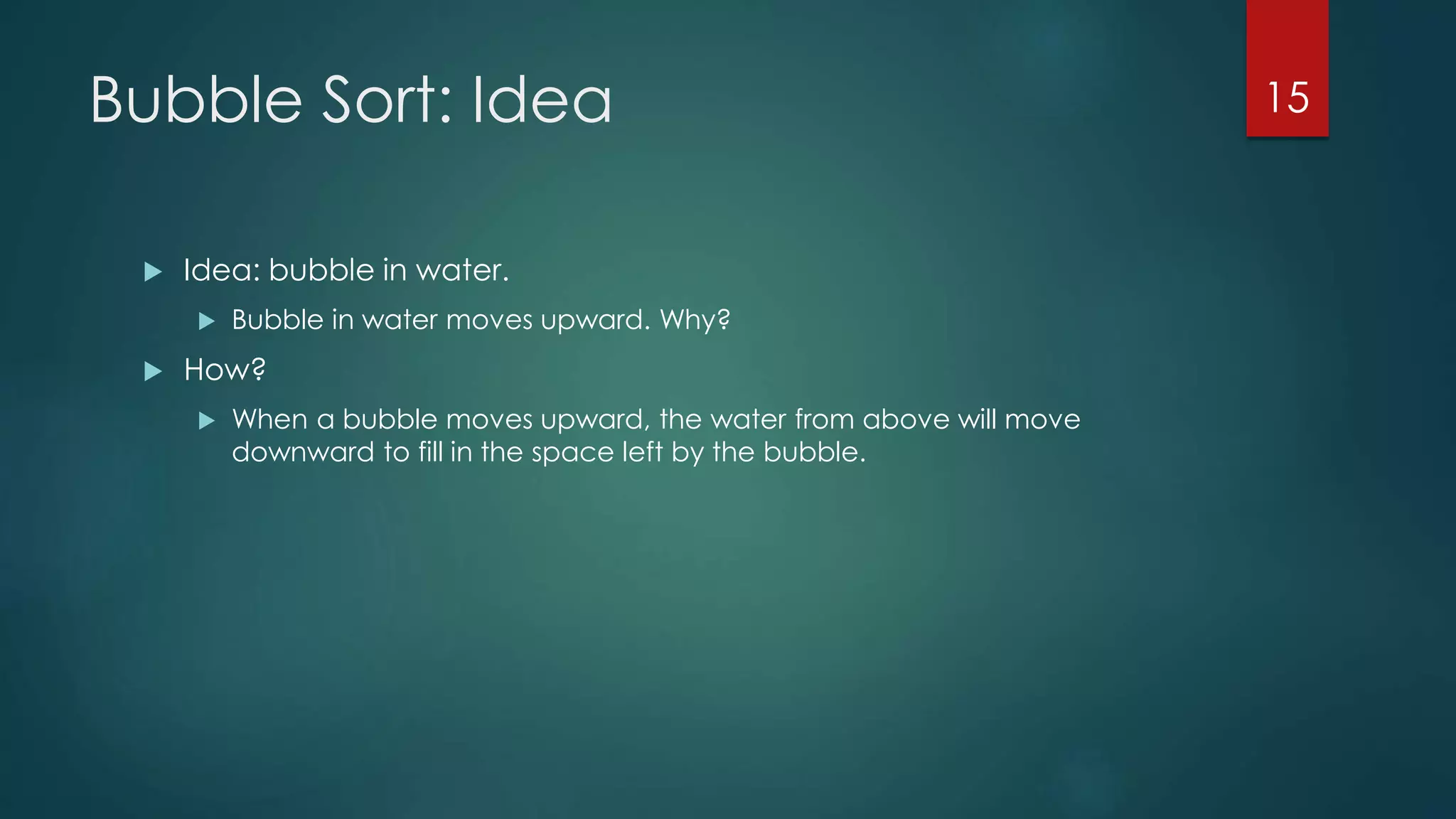 Bubble Sort: Idea

15

Idea: bubble in water.

Bubble in water moves upward. Why?

How?

When a bubble moves upward, the water from above will move downward to fill in the space left by the bubble.